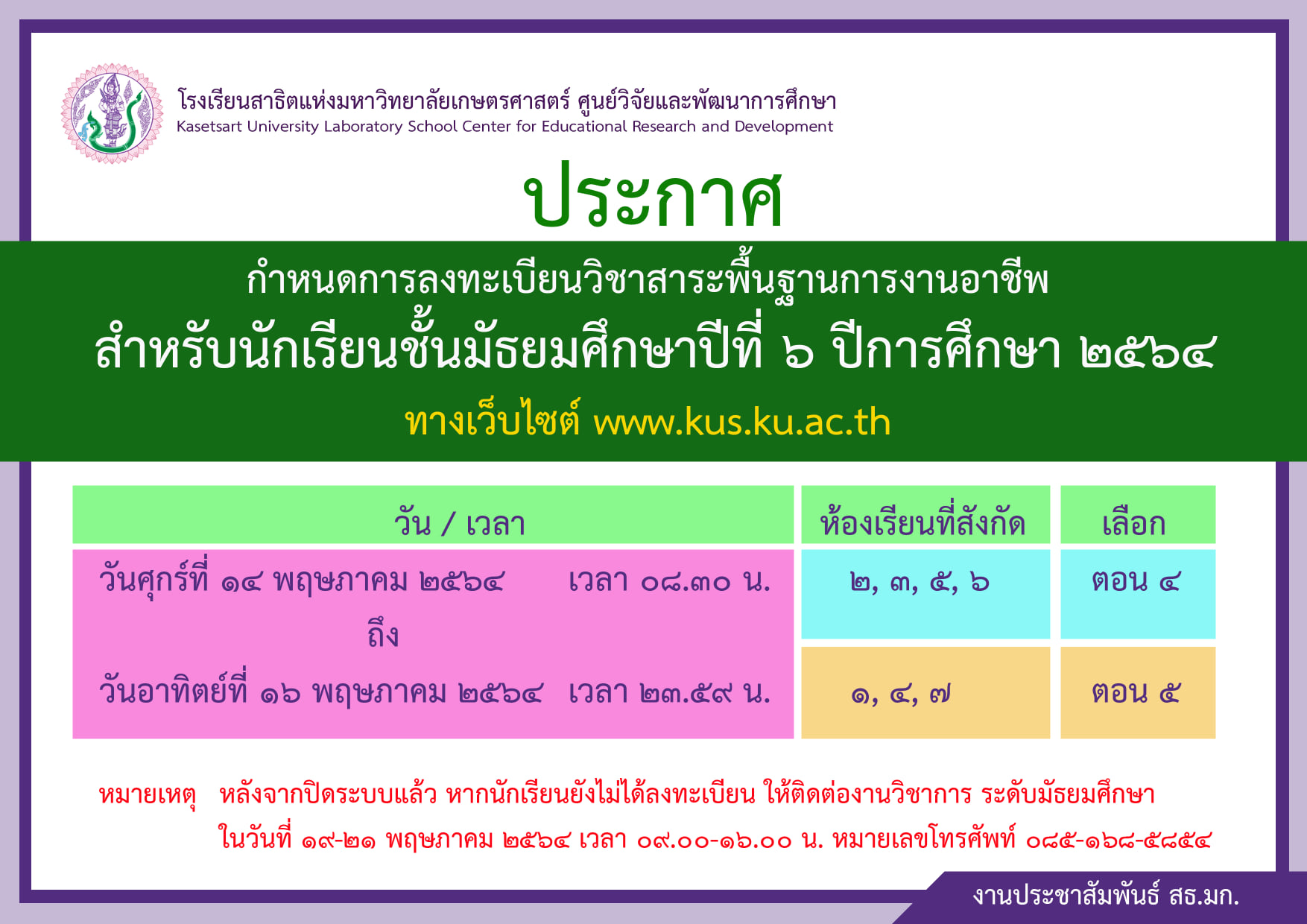 โรงเรียนสาธิตแห่งมหาวิทยาลัยเกษตรศาสตร์ ศูนย์วิจัยและพัฒนาการศึกษา
Kasetsart University Laboratory School Center for Educational Research and Development

ประกาศ

กำหนดการลงทะเบียนวิชาสาระพื้นฐานการงานอาชีพ
สำหรับนักเรียนชั้นมัธยมศึกษาปีที่ ๖ ปีการศึกษา ๒๕๖๔
ทางเว็บไซต์ www.kus.ku.ac.th

| วัน / เวลา | ห้องเรียนที่สังกัด | เลือก |
|---|---|---|
| วันศุกร์ที่ ๑๔ พฤษภาคม ๒๕๖๔ เวลา ๐๘.๓๐ น. ถึง วันอาทิตย์ที่ ๑๖ พฤษภาคม ๒๕๖๔ เวลา ๒๓.๕๙ น. | ๒, ๓, ๕, ๖ | ตอน ๔ |
| | ๑, ๔, ๗ | ตอน ๕ |

หมายเหตุ หลังจากปิดระบบแล้ว หากนักเรียนยังไม่ได้ลงทะเบียน ให้ติดต่องานวิชาการ ระดับมัธยมศึกษา ในวันที่ ๑๙-๒๑ พฤษภาคม ๒๕๖๔ เวลา ๐๙.๐๐-๑๖.๐๐ น. หมายเลขโทรศัพท์ ๐๘๕-๑๖๘-๕๘๕๔

งานประชาสัมพันธ์ สธ.มก.